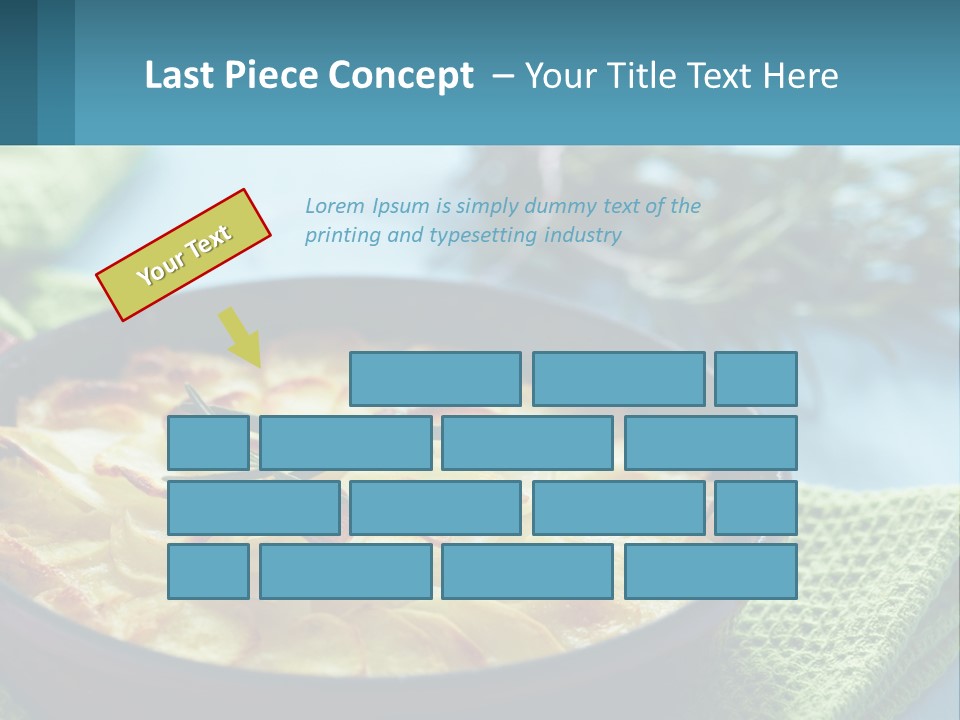 Last Piece Concept – Your Title Text Here

Your Text

Lorem Ipsum is simply dummy text of the printing and typesetting industry